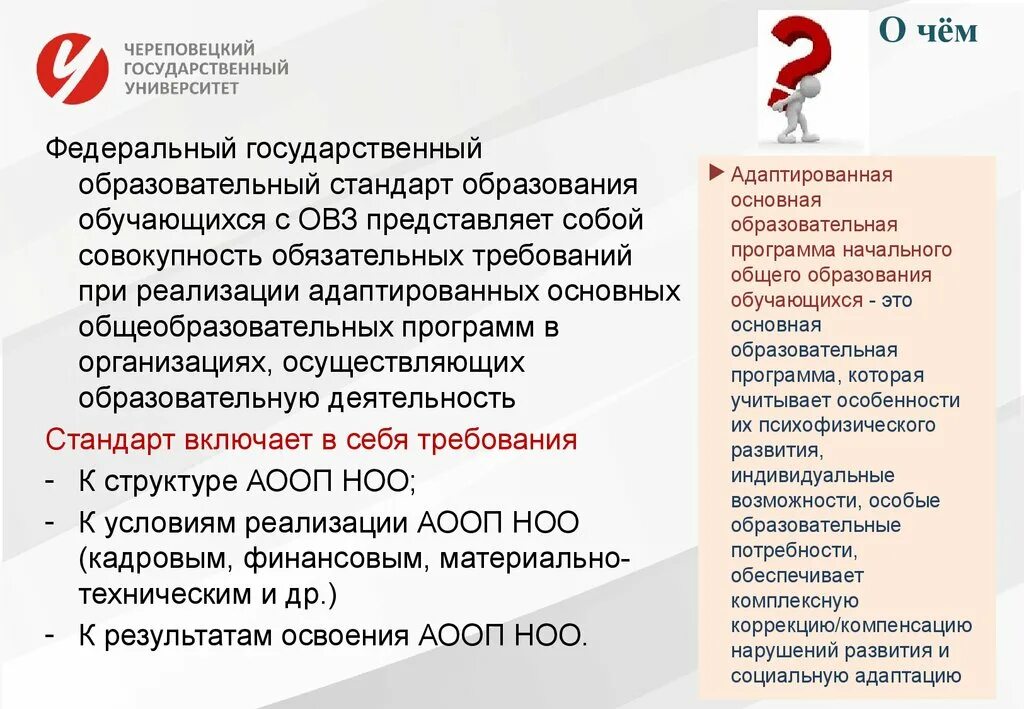 ЧЕРЕПОВЕЦКИЙ ГОСУДАРСТВЕННЫЙ УНИВЕРСИТЕТ

О чём

Федеральный государственный образовательный стандарт образования обучающихся с ОВЗ представляет собой совокупность обязательных требований при реализации адаптированных основных общеобразовательных программ в организациях, осуществляющих образовательную деятельность

Стандарт включает в себя требования

- К структуре АООП НОО;
- К условиям реализации АООП НОО (кадровым, финансовым, материально-техническим и др.)
- К результатам освоения АООП НОО.

Адаптированная основная образовательная программа начального общего образования обучающихся - это основная образовательная программа, которая учитывает особенности их психофизического развития, индивидуальные возможности, особые образовательные потребности, обеспечивает комплексную коррекцию/компенсацию нарушений развития и социальную адаптацию